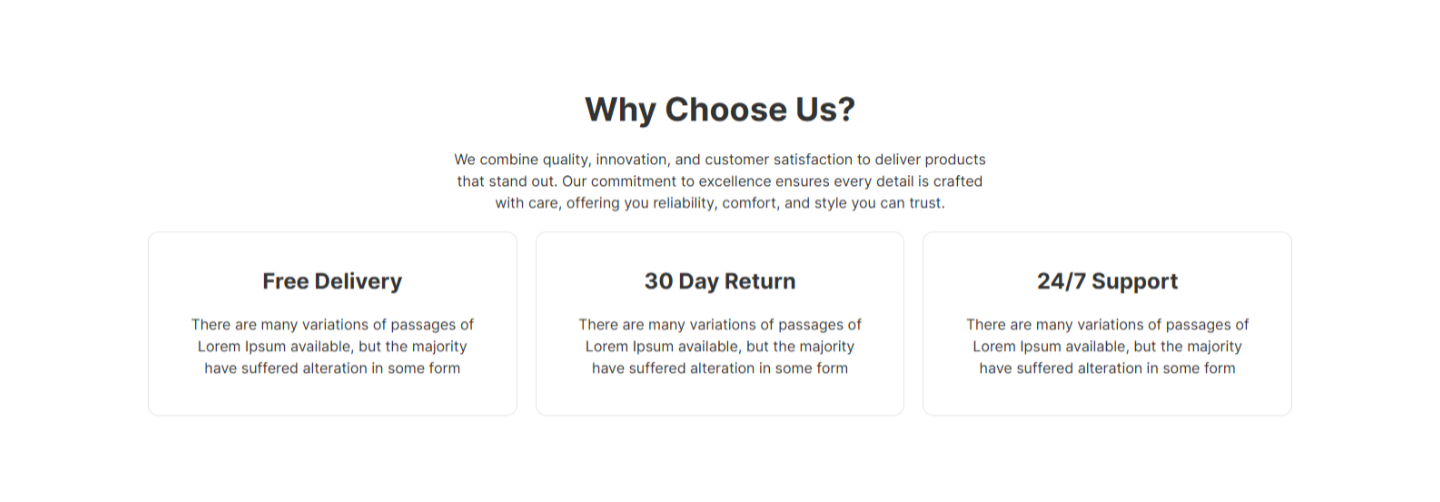 Why Choose Us?

We combine quality, innovation, and customer satisfaction to deliver products that stand out. Our commitment to excellence ensures every detail is crafted with care, offering you reliability, comfort, and style you can trust.

Free Delivery

There are many variations of passages of Lorem Ipsum available, but the majority have suffered alteration in some form

30 Day Return

There are many variations of passages of Lorem Ipsum available, but the majority have suffered alteration in some form

24/7 Support

There are many variations of passages of Lorem Ipsum available, but the majority have suffered alteration in some form